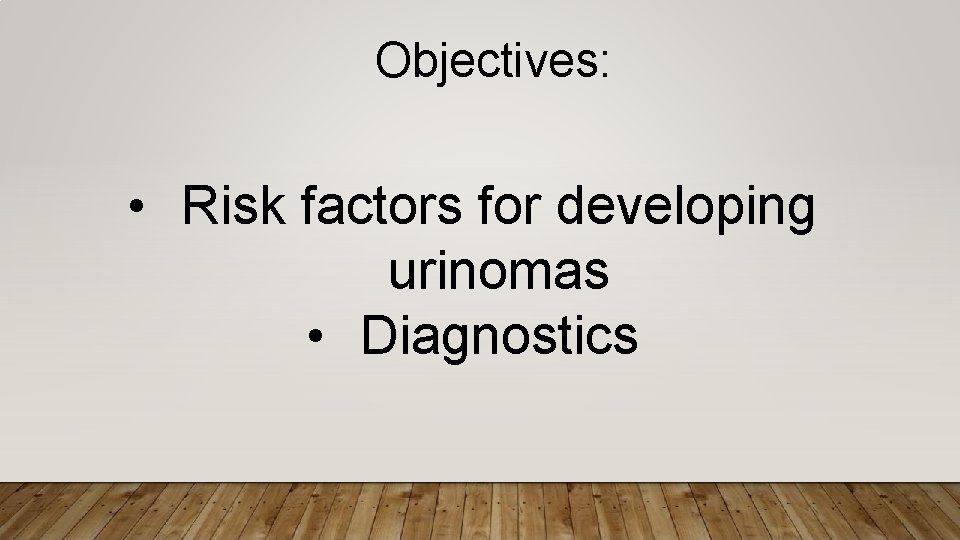 Objectives:

• Risk factors for developing urinomas
• Diagnostics